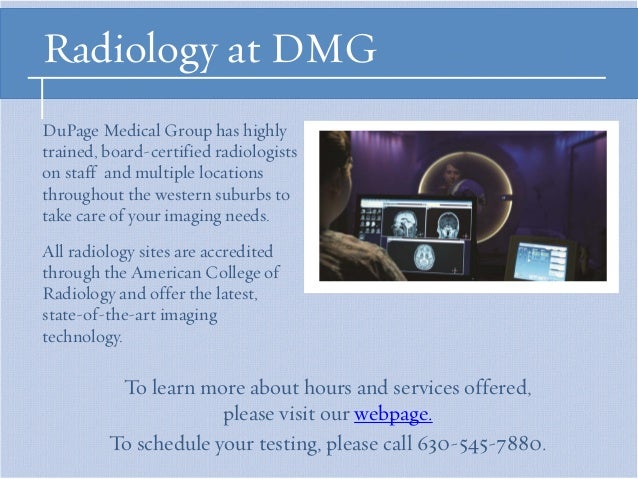 Radiology at DMG

DuPage Medical Group has highly trained, board-certified radiologists on staff and multiple locations throughout the western suburbs to take care of your imaging needs.

All radiology sites are accredited through the American College of Radiology and offer the latest, state-of-the-art imaging technology.

To learn more about hours and services offered, please visit our webpage.
To schedule your testing, please call 630-545-7880.